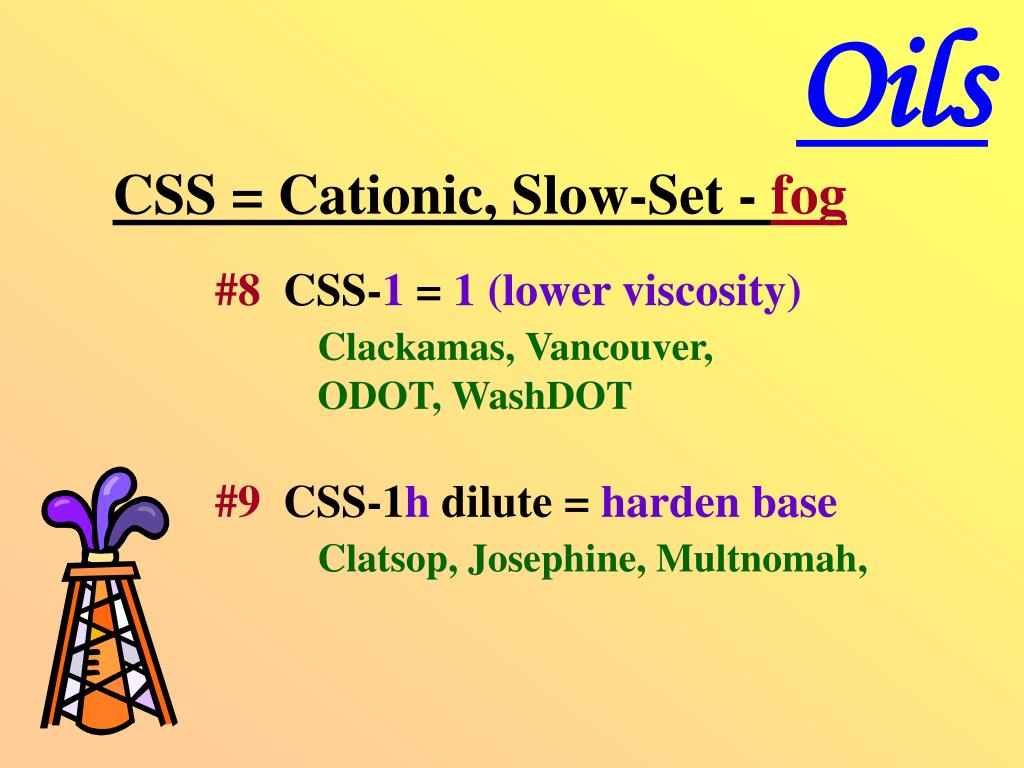 Oils

CSS = Cationic, Slow-Set - fog

#8 CSS-1 = 1 (lower viscosity)

Clackamas, Vancouver, ODOT, WashDOT

#9 CSS-1h dilute = harden base

Clatsop, Josephine, Multnomah,